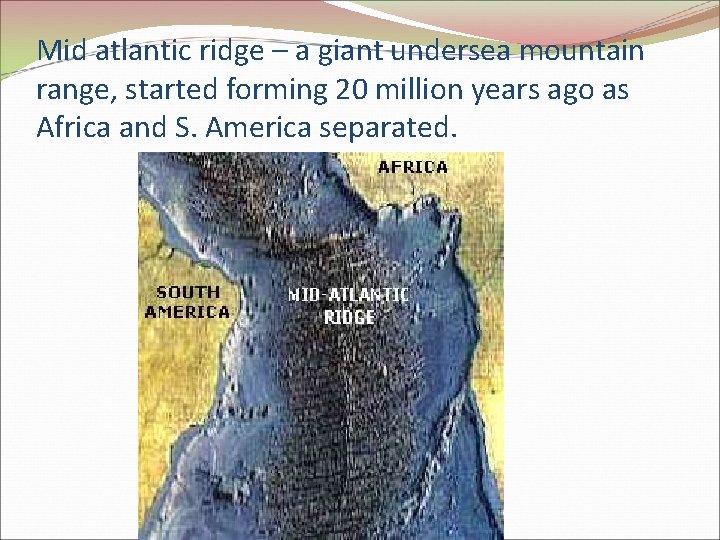 Mid atlantic ridge – a giant undersea mountain range, started forming 20 million years ago as Africa and S. America separated.

AFRICA

SOUTH AMERICA

MID-ATLANTIC RIDGE